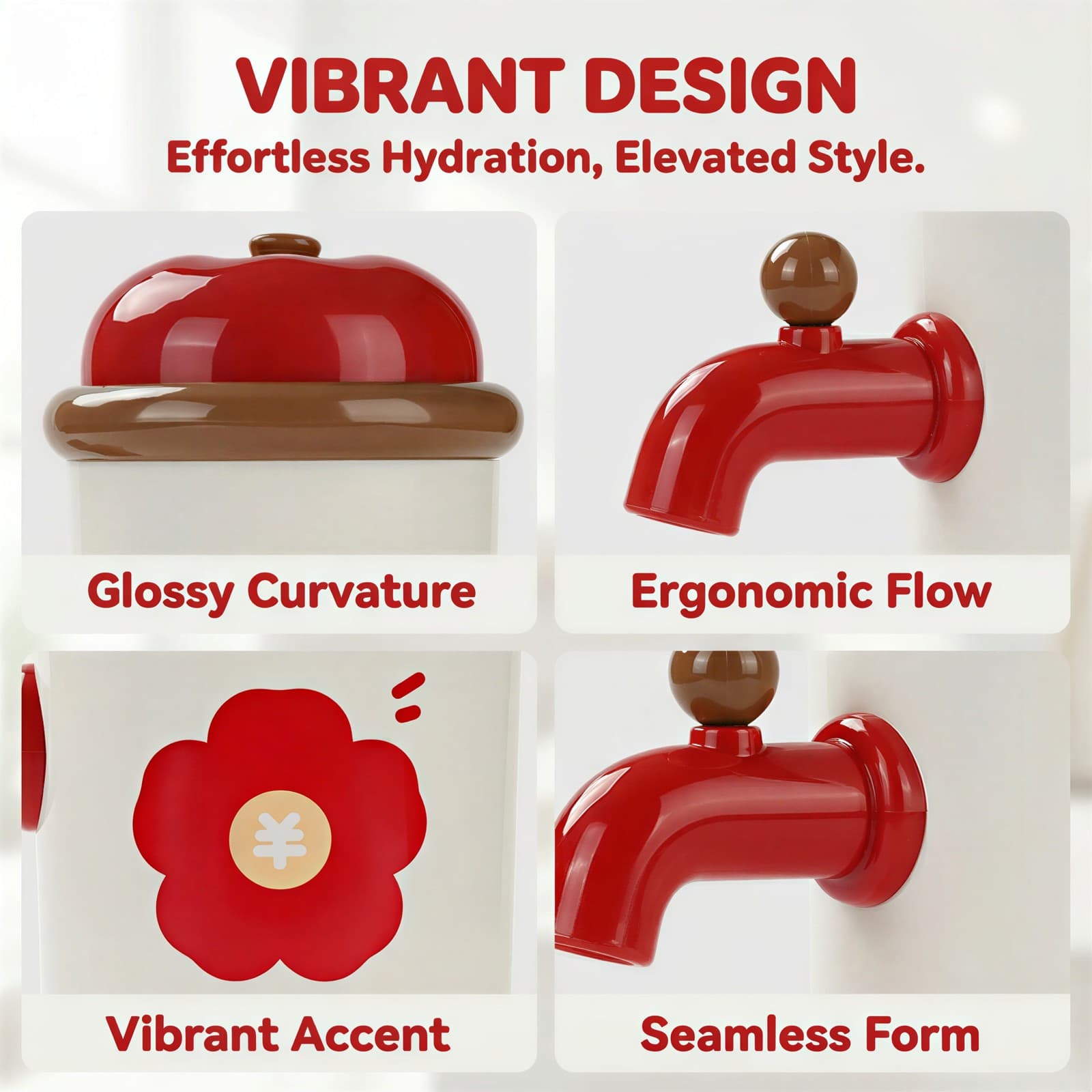 VIBRANT DESIGN
Effortless Hydration, Elevated Style.

Glossy Curvature

Ergonomic Flow

¥

Vibrant Accent

Seamless Form